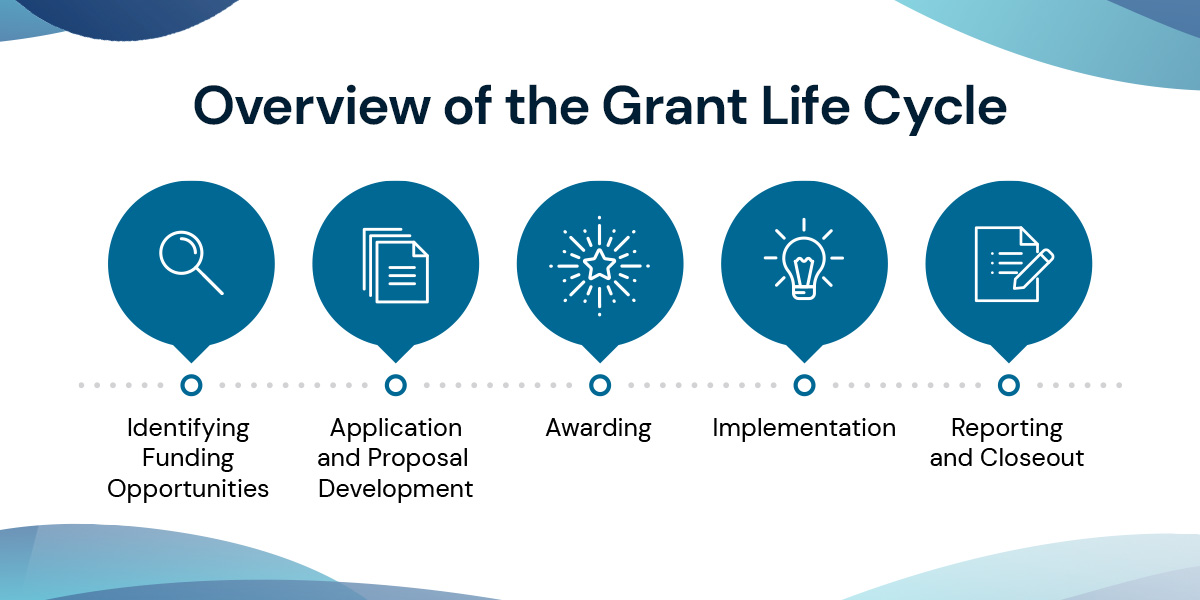 Overview of the Grant Life Cycle

Identifying Funding Opportunities

Application and Proposal Development

Awarding

Implementation

Reporting and Closeout